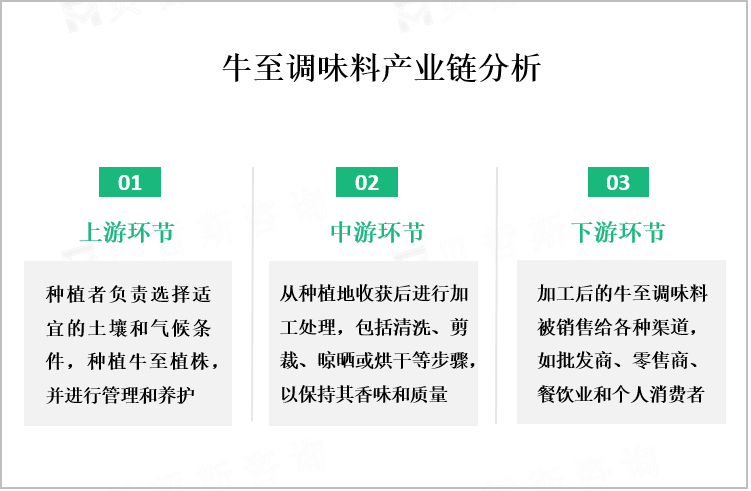 牛至调味料产业链分析

01

上游环节

种植者负责选择适宜的土壤和气候条件，种植牛至植株，并进行管理和养护

02

中游环节

从种植地收获后进行加工处理，包括清洗、剪裁、晾晒或烘干等步骤，以保持其香味和质量

03

下游环节

加工后的牛至调味料被销售给各种渠道，如批发商、零售商、餐饮业和个人消费者